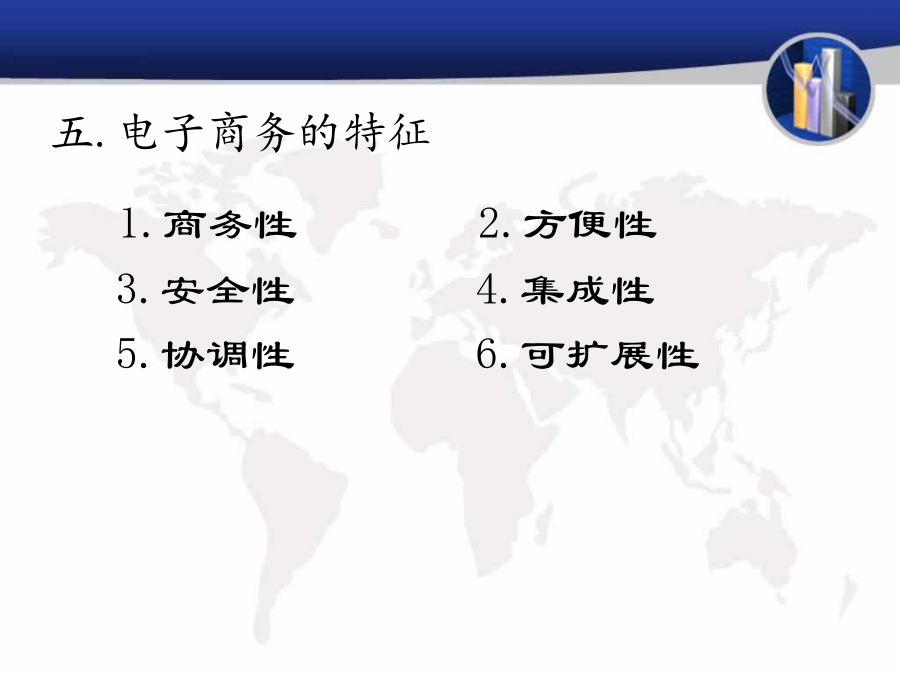 五. 电子商务的特征

1. 商务性
2. 方便性
3. 安全性
4. 集成性
5. 协调性
6. 可扩展性